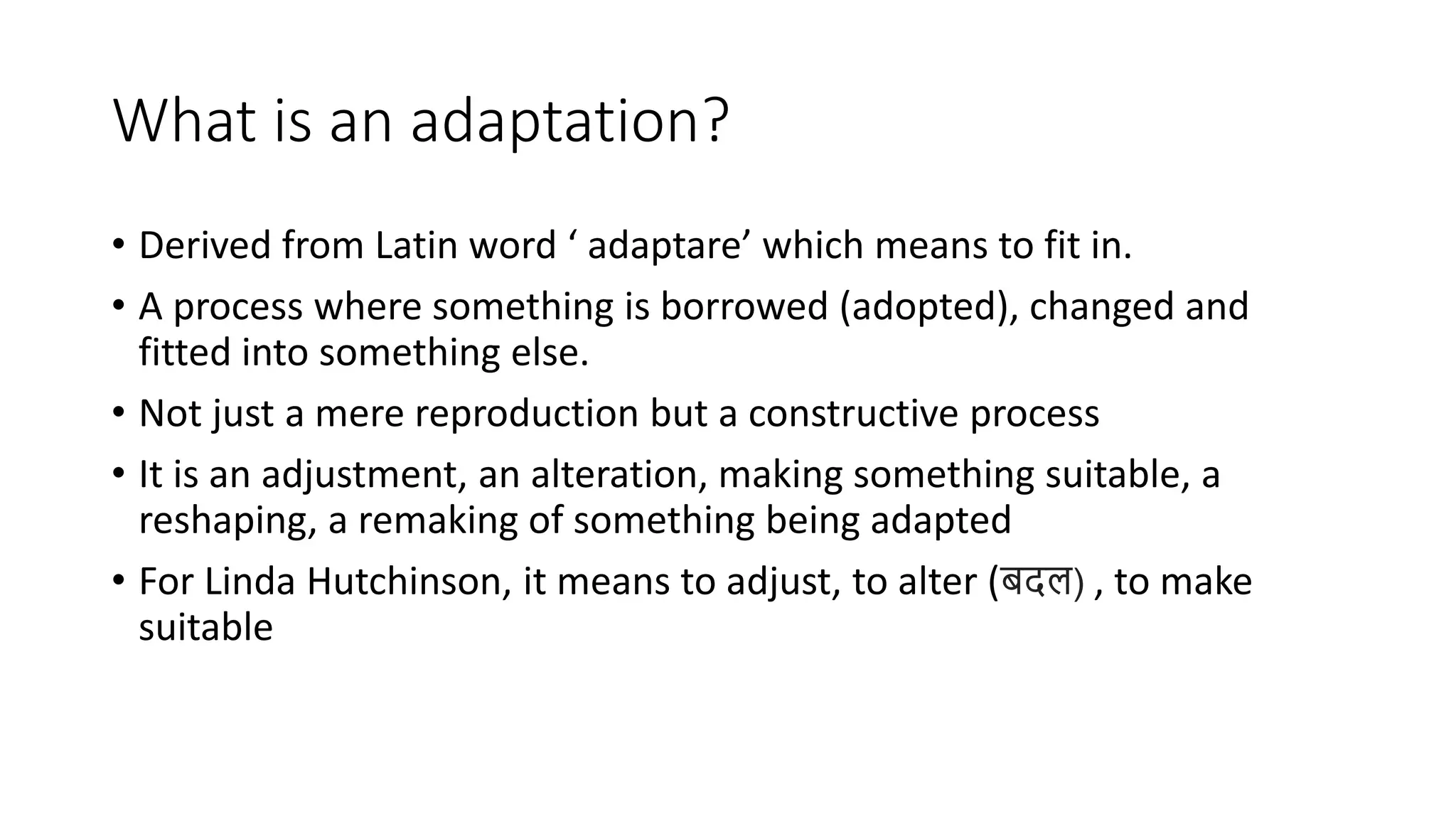 What is an adaptation?

• Derived from Latin word ‘ adaptare’ which means to fit in.

• A process where something is borrowed (adopted), changed and fitted into something else.

• Not just a mere reproduction but a constructive process

• It is an adjustment, an alteration, making something suitable, a reshaping, a remaking of something being adapted

• For Linda Hutchinson, it means to adjust, to alter (बदल) , to make suitable